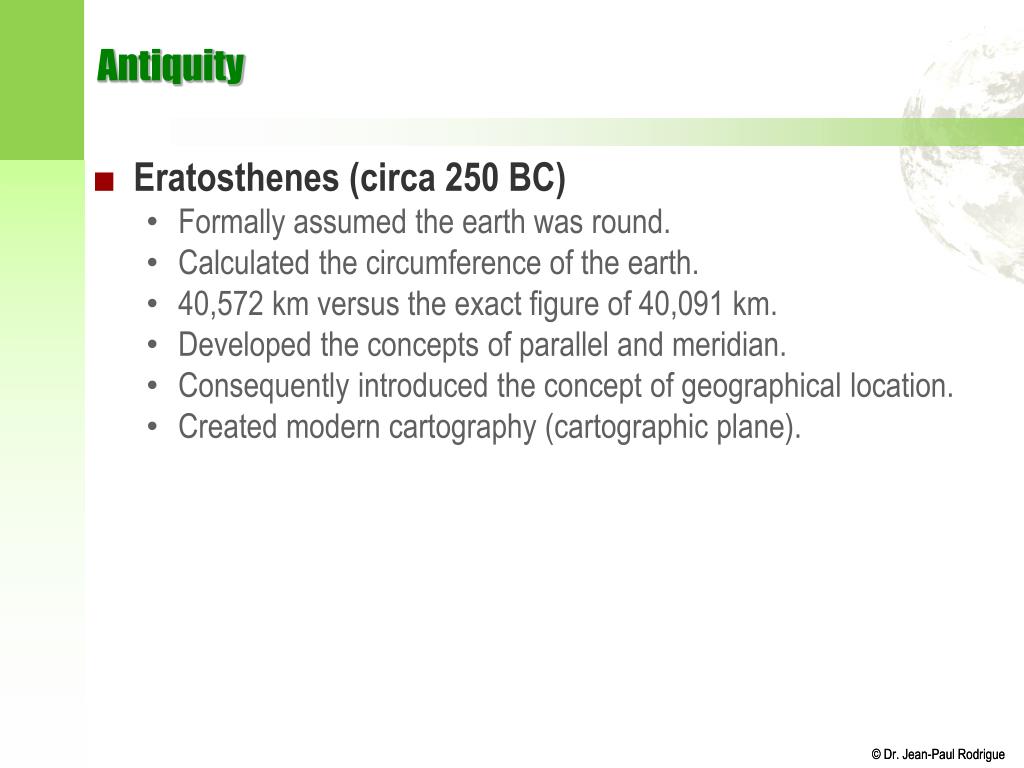 Antiquity

■ Eratosthenes (circa 250 BC)
• Formally assumed the earth was round.
• Calculated the circumference of the earth.
• 40,572 km versus the exact figure of 40,091 km.
• Developed the concepts of parallel and meridian.
• Consequently introduced the concept of geographical location.
• Created modern cartography (cartographic plane).

© Dr. Jean-Paul Rodrigue